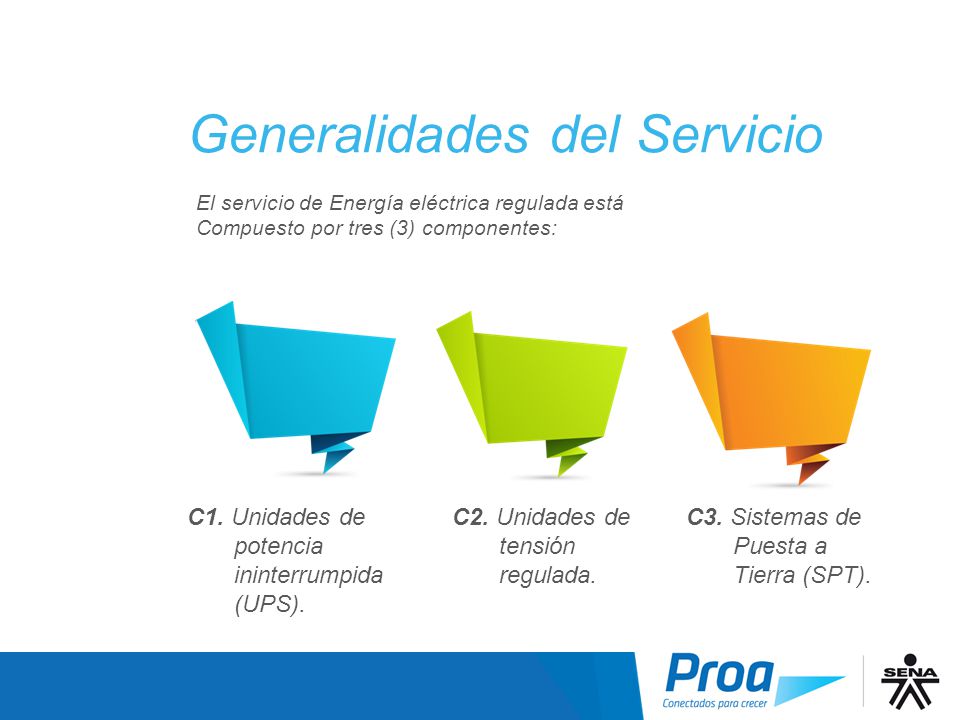 Generalidades del Servicio

El servicio de Energía eléctrica regulada está Compuesto por tres (3) componentes:

C1. Unidades de potencia ininterrumpida (UPS).

C2. Unidades de tensión regulada.

C3. Sistemas de Puesta a Tierra (SPT).

Proa
Conectados para crecer

SENA